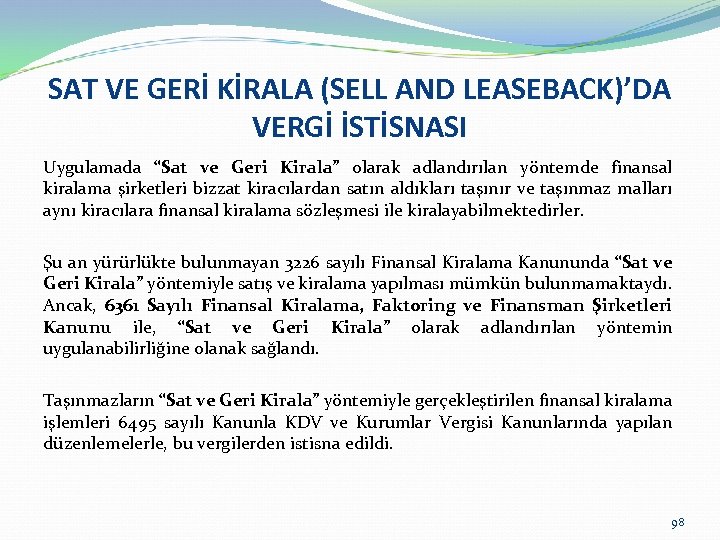 SAT VE GERİ KİRALA (SELL AND LEASEBACK)'DA VERGİ İSTİSNASI

Uygulamada "Sat ve Geri Kirala" olarak adlandırılan yöntemde finansal kiralama şirketleri bizzat kiracılardan satın aldıkları taşınır ve taşınmaz malları aynı kiracılara finansal kiralama sözleşmesi ile kiralayabilmektedirler.

Şu an yürürlükte bulunmayan 3226 sayılı Finansal Kiralama Kanununda "Sat ve Geri Kirala" yöntemiyle satış ve kiralama yapılması mümkün bulunmamaktaydı. Ancak, 6361 Sayılı Finansal Kiralama, Faktoring ve Finansman Şirketleri Kanunu ile, "Sat ve Geri Kirala" olarak adlandırılan yöntemin uygulanabilirliğine olanak sağlandı.

Taşınmazların "Sat ve Geri Kirala" yöntemiyle gerçekleştirilen finansal kiralama işlemleri 6495 sayılı Kanunla KDV ve Kurumlar Vergisi Kanunlarında yapılan düzenlemelerle, bu vergilerden istisna edildi.

98